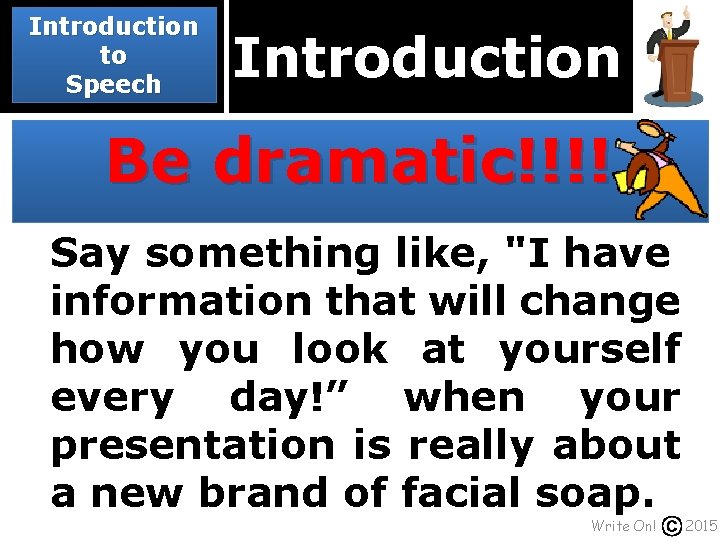 Introduction to Speech

Introduction

Be dramatic!!!!

Say something like, "I have information that will change how you look at yourself every day!” when your presentation is really about a new brand of facial soap.

Write On! © 2015